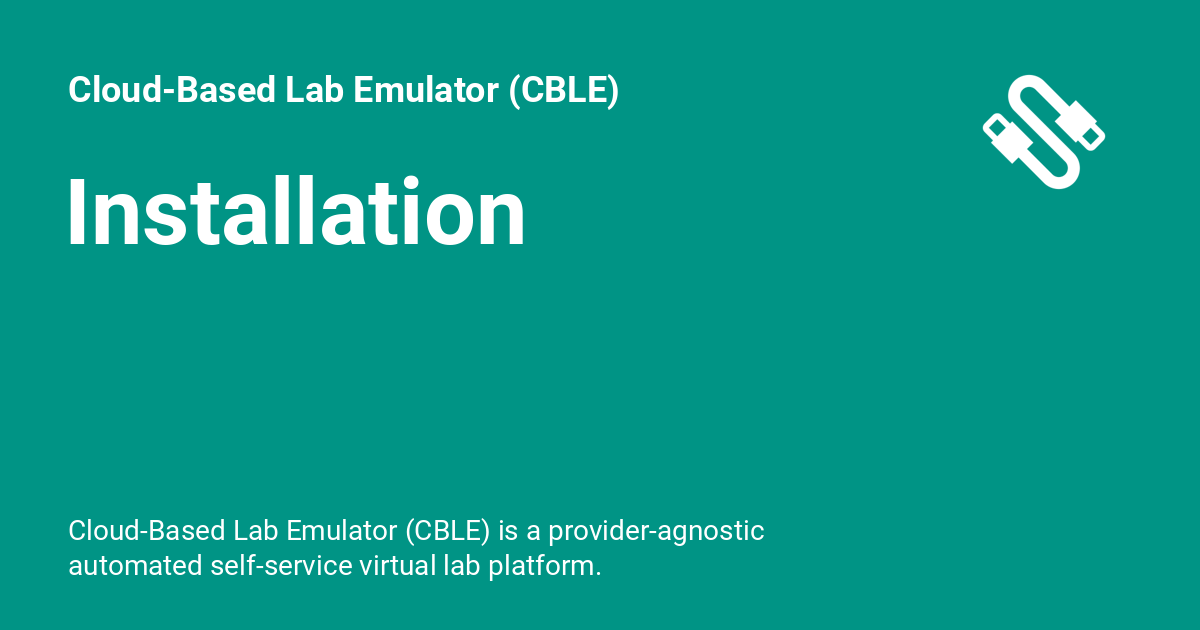 Cloud-Based Lab Emulator (CBLE)

Installation

Cloud-Based Lab Emulator (CBLE) is a provider-agnostic automated self-service virtual lab platform.